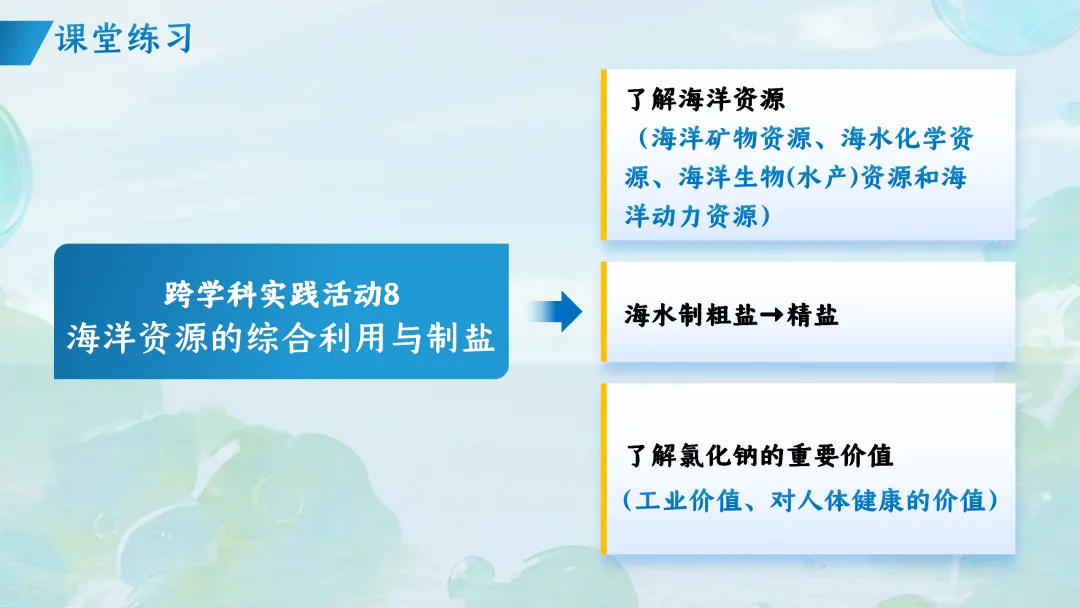 课堂练习

跨学科实践活动8
海洋资源的综合利用与制盐

了解海洋资源
（海洋矿物资源、海水化学资源、海洋生物(水产)资源和海洋动力资源）

海水制粗盐→精盐

了解氯化钠的重要价值
（工业价值、对人体健康的价值）